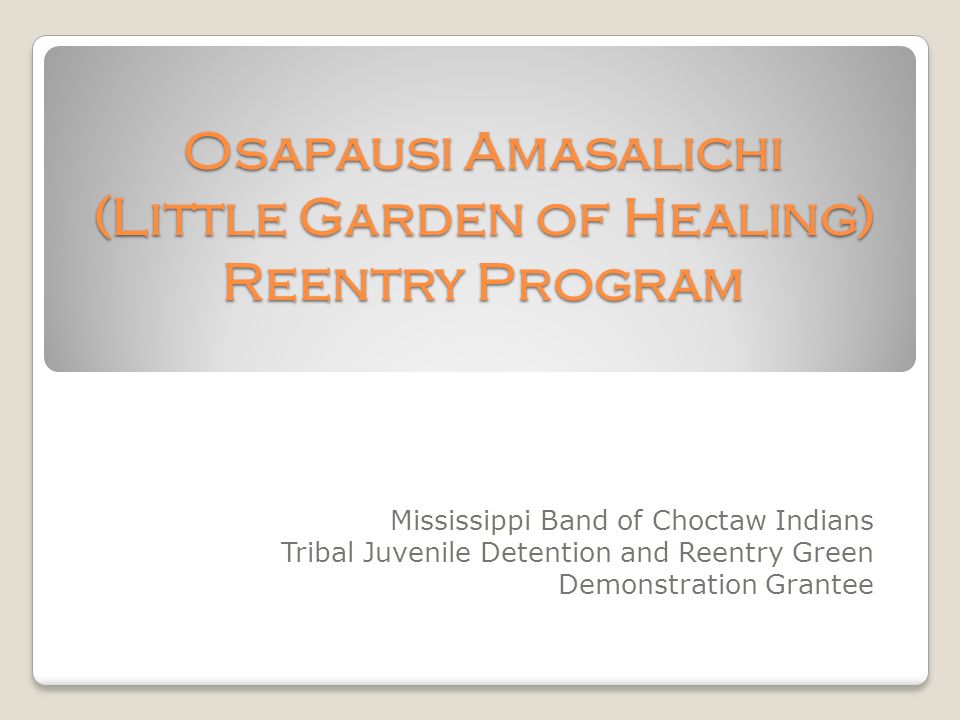 Osapausi Amasalichi (Little Garden of Healing) Reentry Program

Mississippi Band of Choctaw Indians
Tribal Juvenile Detention and Reentry Green Demonstration Grantee